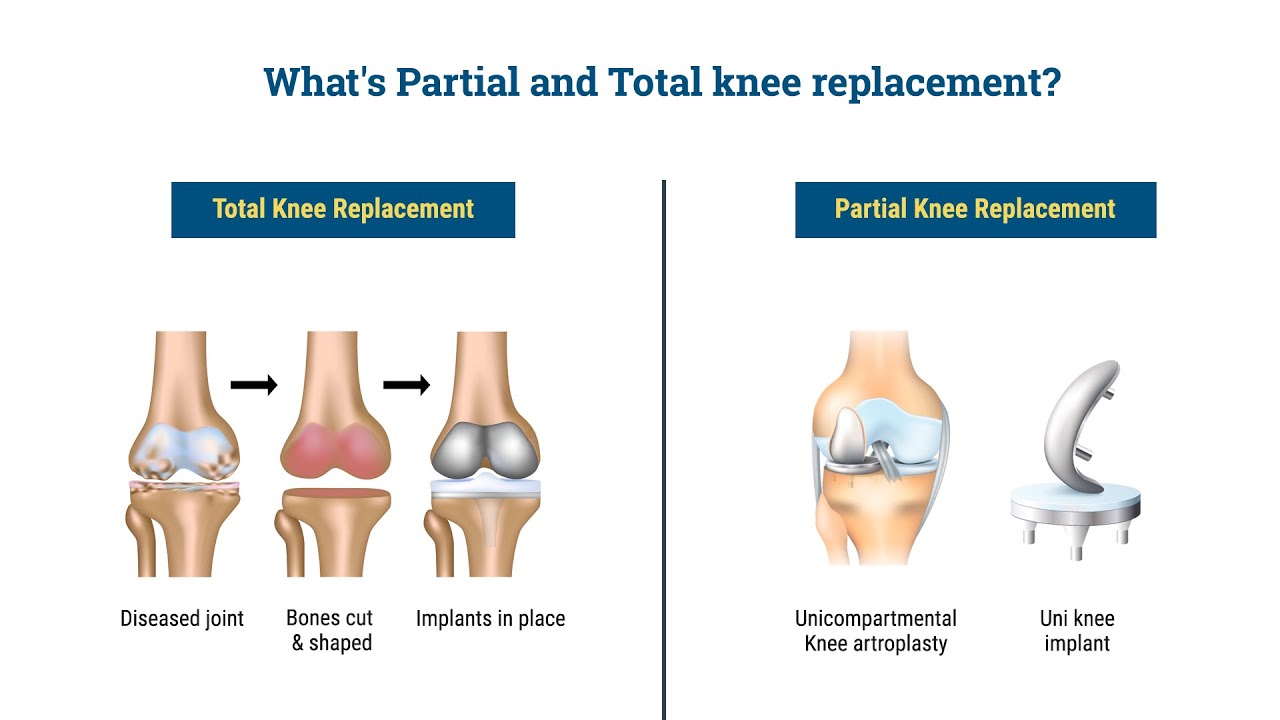 What's Partial and Total knee replacement?

Total Knee Replacement

Diseased joint

Bones cut & shaped

Implants in place

Partial Knee Replacement

Unicompartmental Knee artroplasty

Uni knee implant